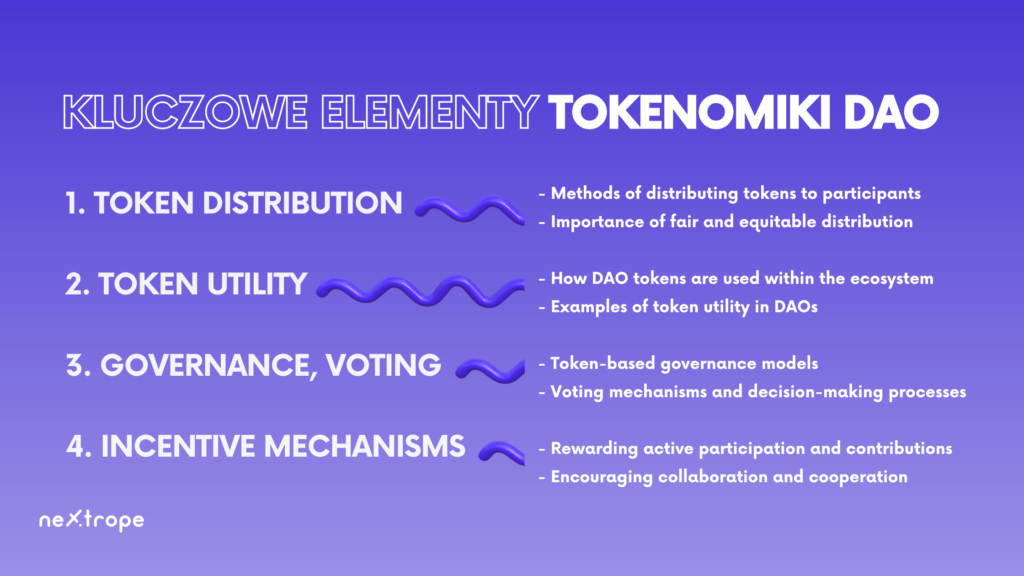 KLUCZOWE ELEMENTY TOKENOMIKI DAO

1. TOKEN DISTRIBUTION

- Methods of distributing tokens to participants
- Importance of fair and equitable distribution

2. TOKEN UTILITY

- How DAO tokens are used within the ecosystem
- Examples of token utility in DAOs

3. GOVERNANCE, VOTING

- Token-based governance models
- Voting mechanisms and decision-making processes

4. INCENTIVE MECHANISMS

- Rewarding active participation and contributions
- Encouraging collaboration and cooperation

nextrope